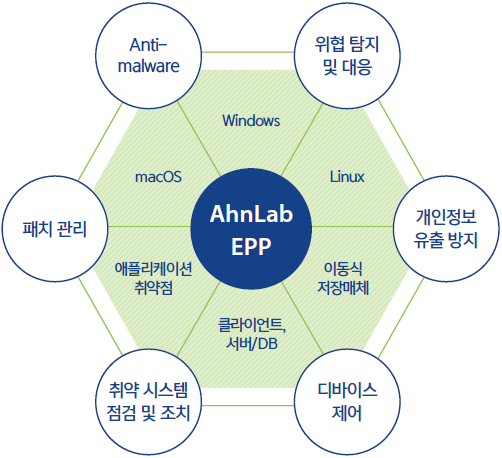 Anti-malware

위협 탐지 및 대응

Windows

macOS

Linux

패치 관리

AhnLab EPP

개인정보 유출 방지

애플리케이션 취약점

이동식 저장매체

클라이언트, 서버/DB

취약 시스템 점검 및 조치

디바이스 제어